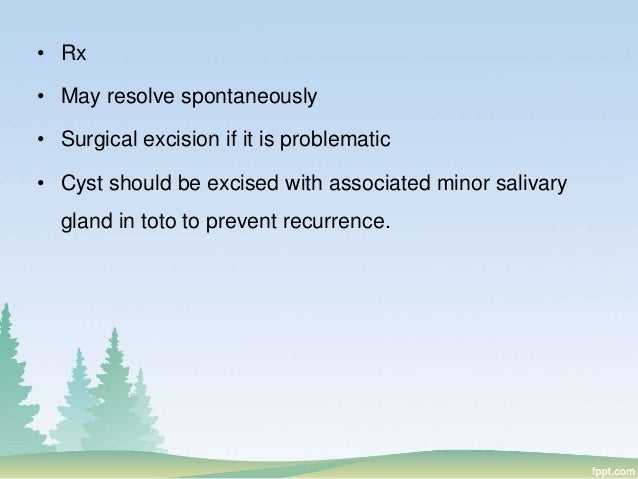 • Rx

• May resolve spontaneously

• Surgical excision if it is problematic

• Cyst should be excised with associated minor salivary gland in toto to prevent recurrence.

fppt.com